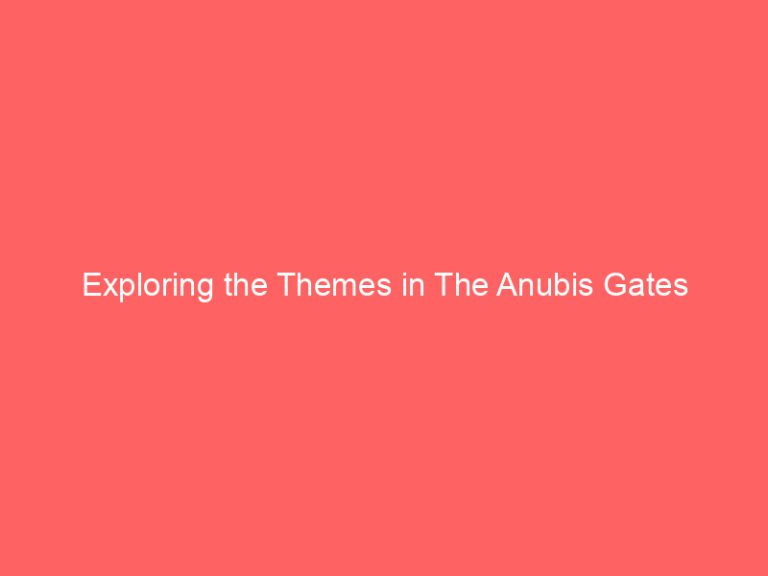 Exploring the Themes in The Anubis Gates